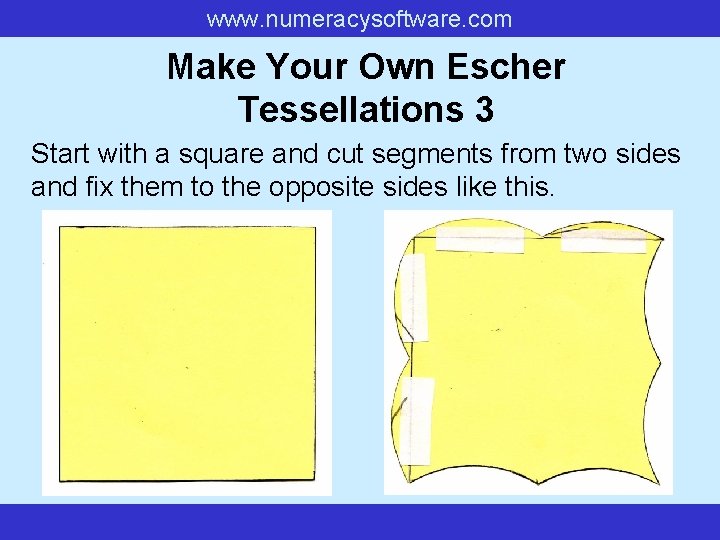 www.numeracysoftware.com

Make Your Own Escher Tessellations 3

Start with a square and cut segments from two sides and fix them to the opposite sides like this.